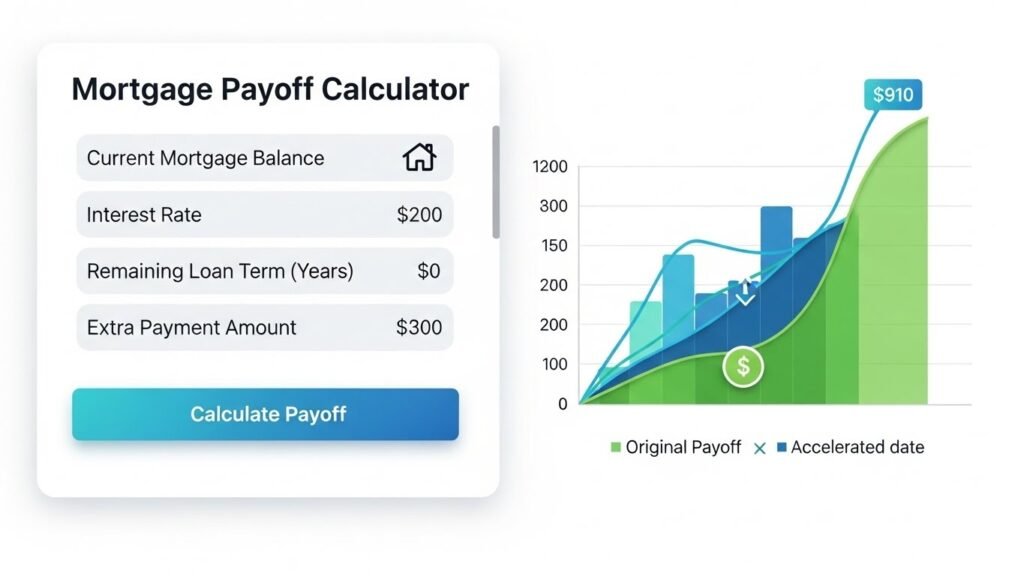 Mortgage Payoff Calculator

Current Mortgage Balance

Interest Rate $200

Remaining Loan Term (Years) $0

Extra Payment Amount $300

Calculate Payoff

$910

1200
300
150
200
200
100
0

$

Original Payoff × Accelerated date